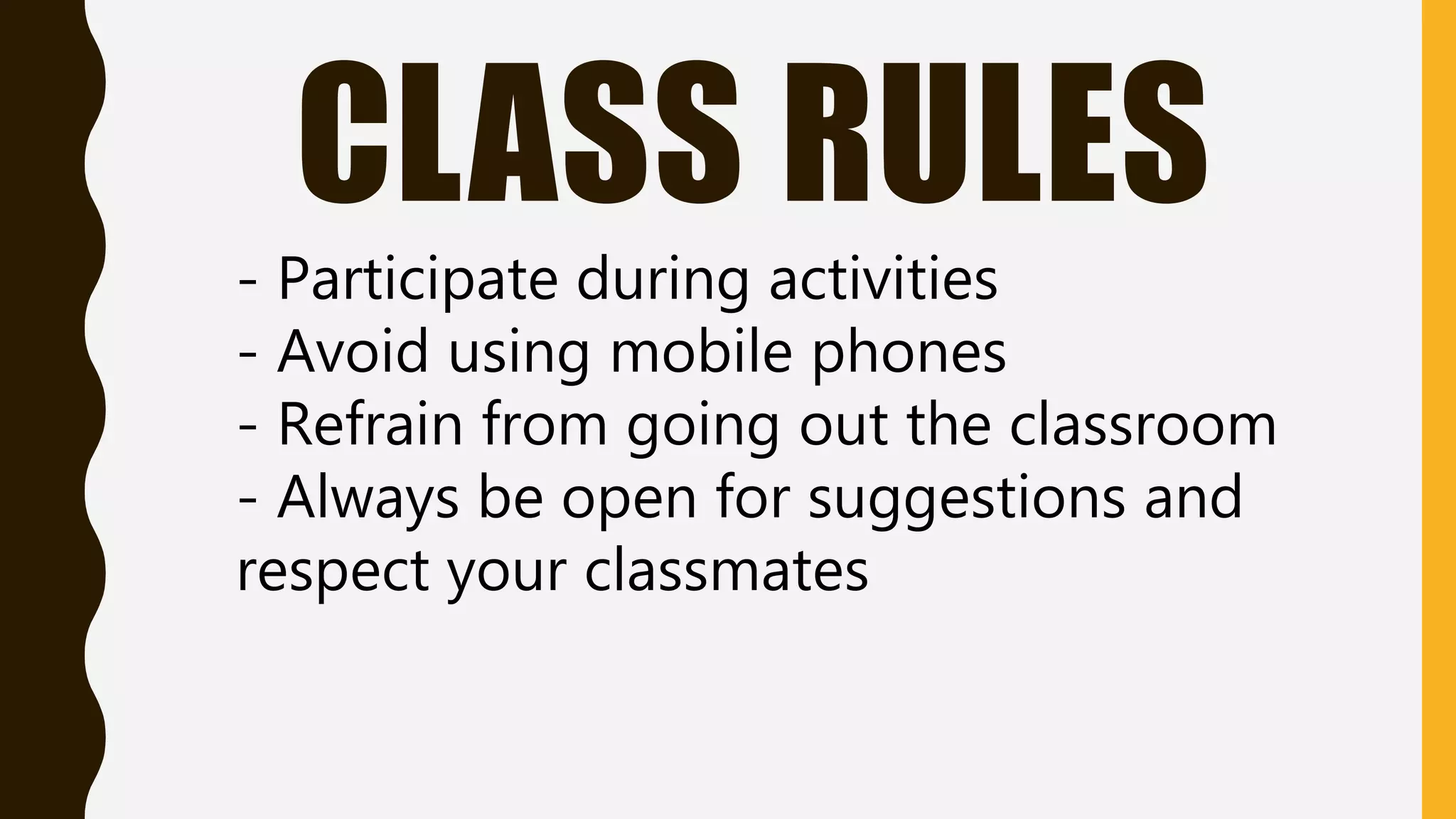 CLASS RULES

- Participate during activities
- Avoid using mobile phones
- Refrain from going out the classroom
- Always be open for suggestions and respect your classmates